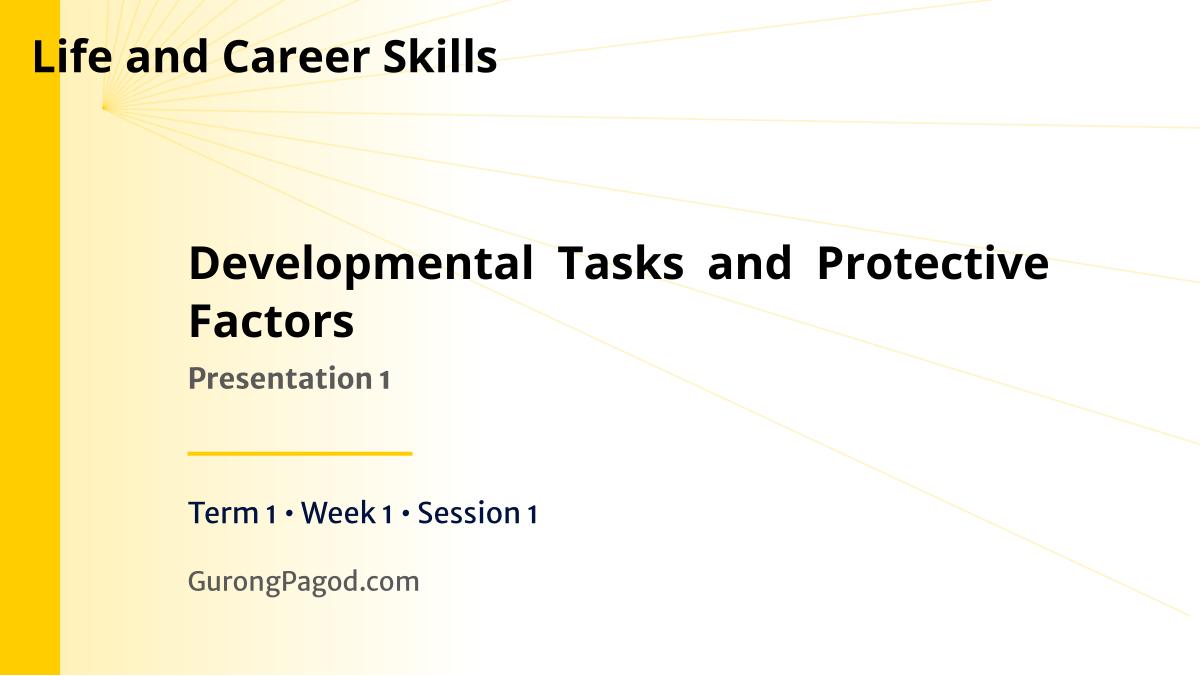 Life and Career Skills

Developmental Tasks and Protective Factors

Presentation 1

Term 1 • Week 1 • Session 1

GurongPagod.com